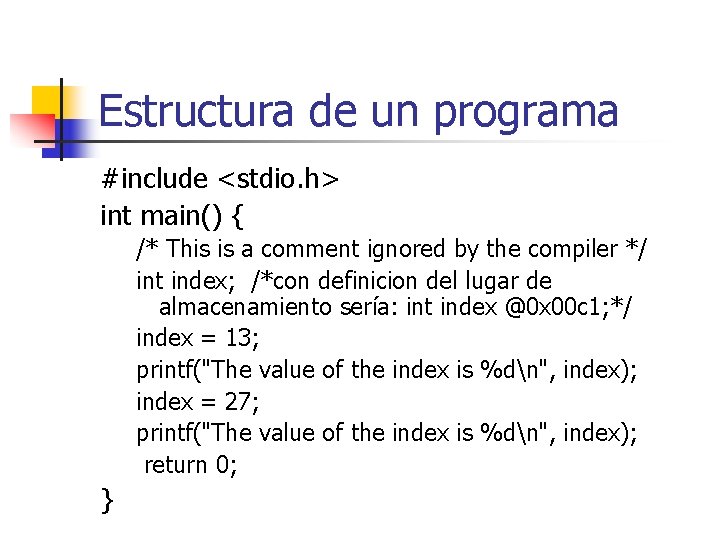 Estructura de un programa

#include <stdio.h>
int main() {
/* This is a comment ignored by the compiler */
int index; /*con definicion del lugar de almacenamiento sería: int index @0x00c1;*/
index = 13;
printf("The value of the index is %d\n", index);
index = 27;
printf("The value of the index is %d\n", index);
return 0;
}